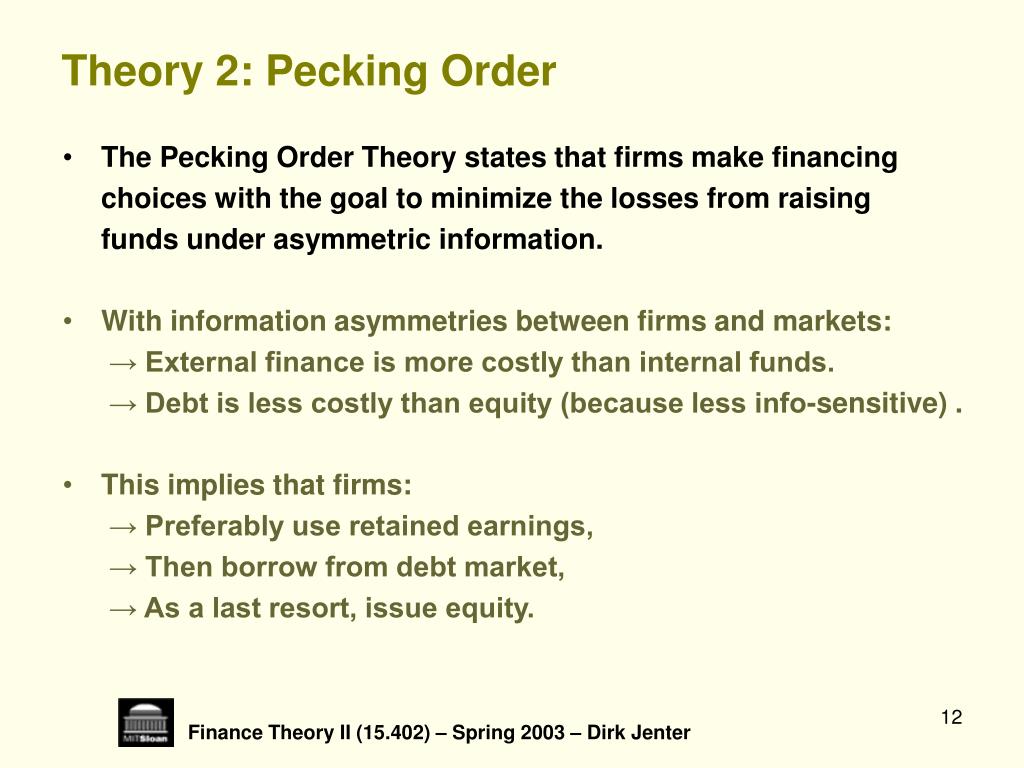 Theory 2: Pecking Order

• The Pecking Order Theory states that firms make financing choices with the goal to minimize the losses from raising funds under asymmetric information.

• With information asymmetries between firms and markets:
→ External finance is more costly than internal funds.
→ Debt is less costly than equity (because less info-sensitive) .

• This implies that firms:
→ Preferably use retained earnings,
→ Then borrow from debt market,
→ As a last resort, issue equity.

MITSloan

Finance Theory II (15.402) – Spring 2003 – Dirk Jenter

12